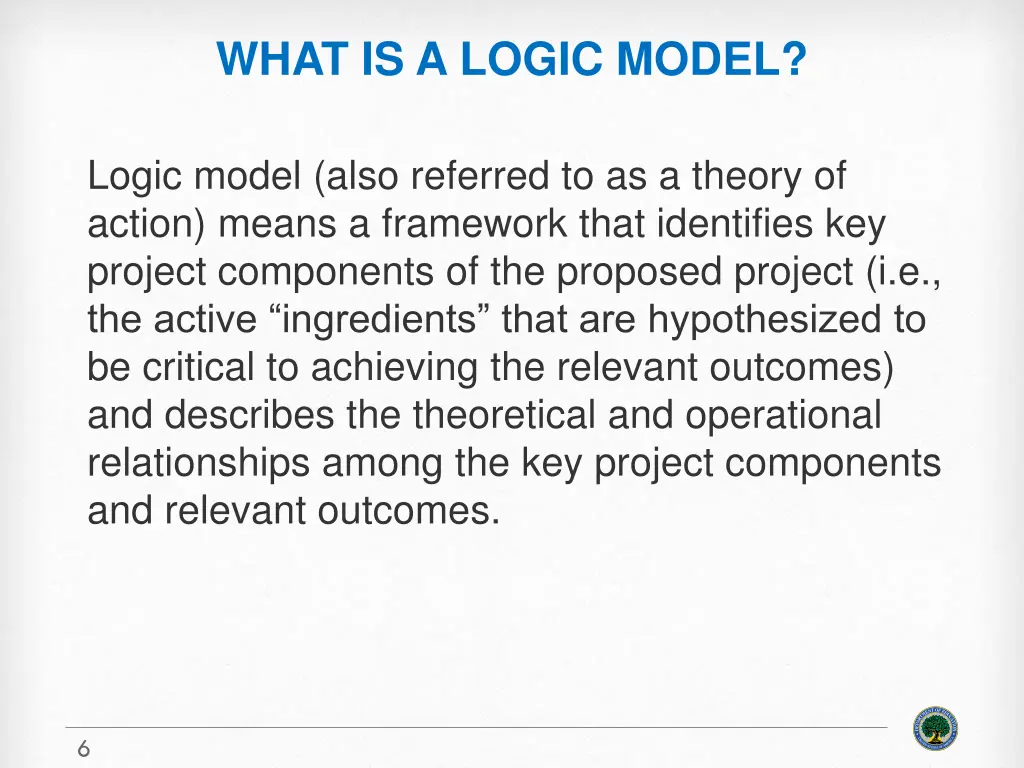 WHAT IS A LOGIC MODEL?

Logic model (also referred to as a theory of action) means a framework that identifies key project components of the proposed project (i.e., the active “ingredients” that are hypothesized to be critical to achieving the relevant outcomes) and describes the theoretical and operational relationships among the key project components and relevant outcomes.

6